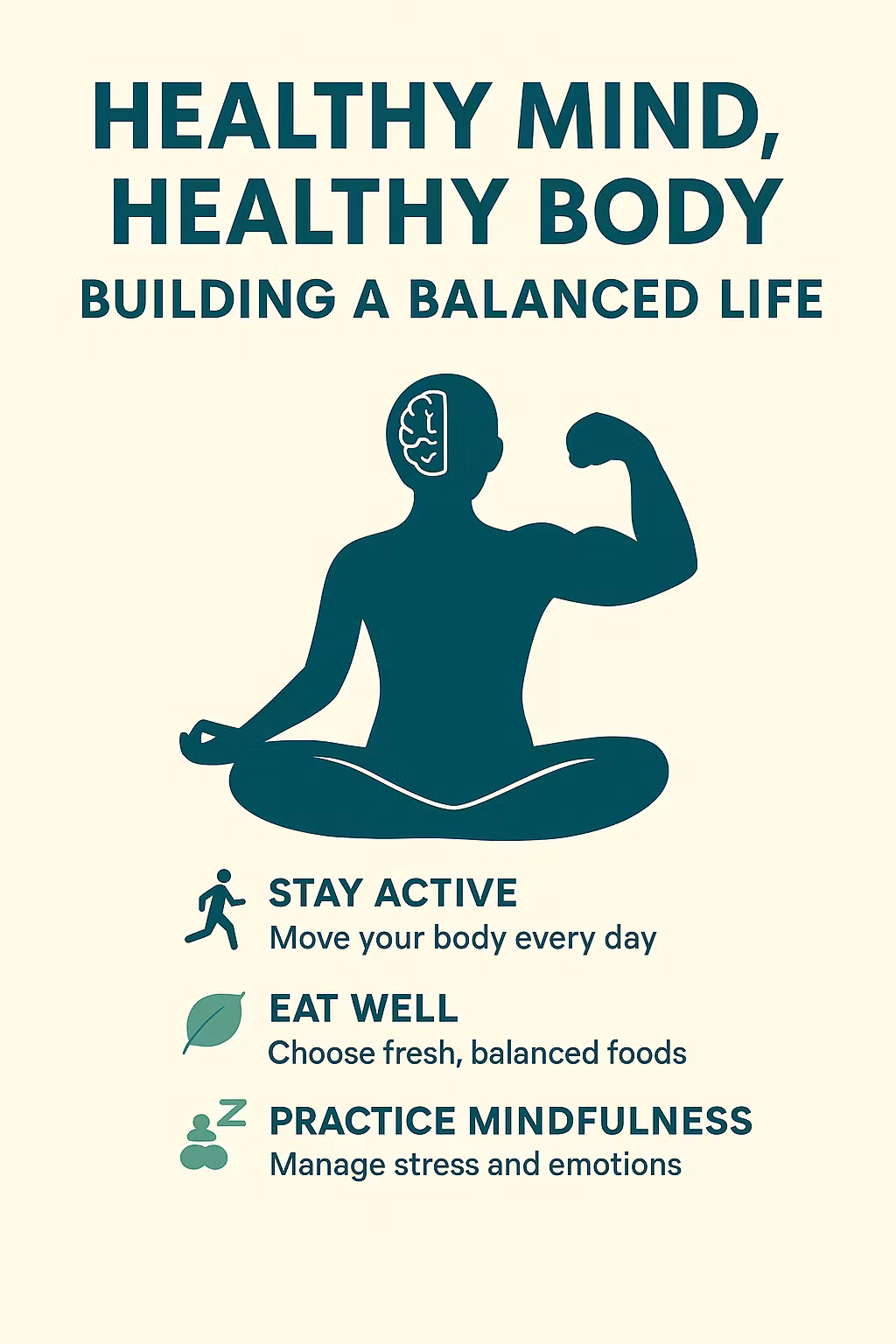 HEALTHY MIND, HEALTHY BODY

BUILDING A BALANCED LIFE

STAY ACTIVE
Move your body every day

EAT WELL
Choose fresh, balanced foods

Z
PRACTICE MINDFULNESS
Manage stress and emotions